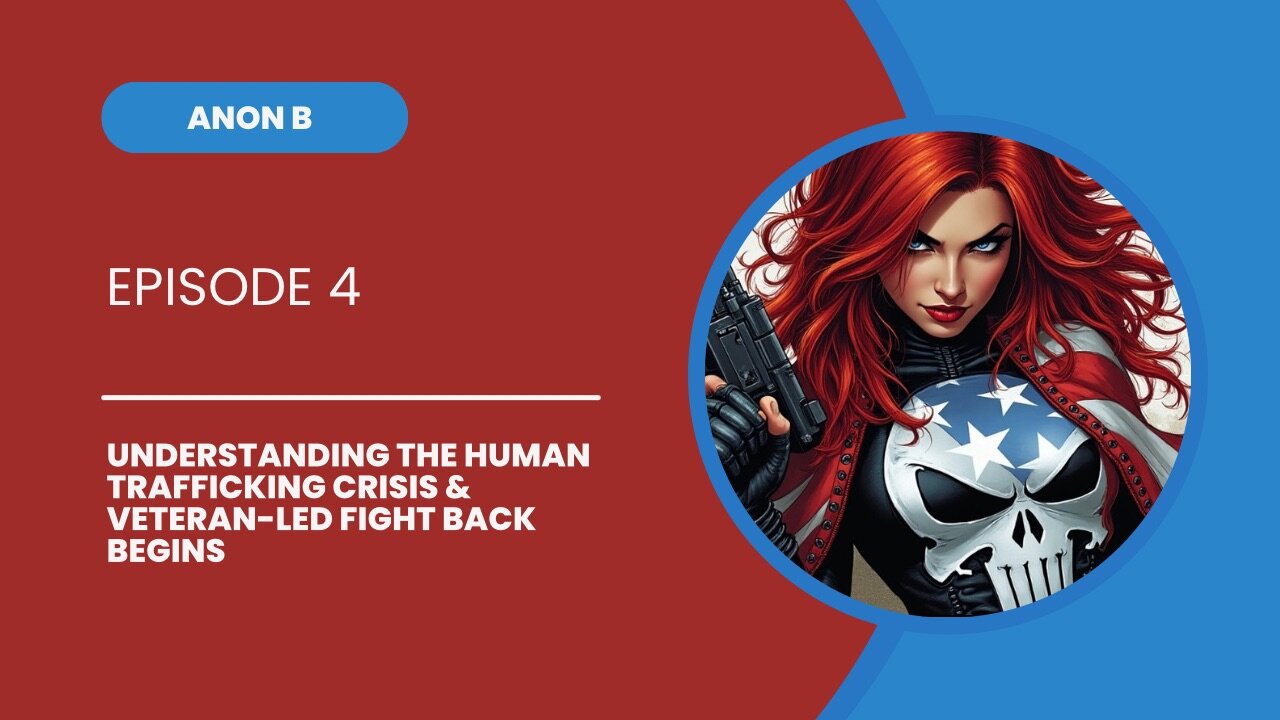 ANON B

EPISODE 4

UNDERSTANDING THE HUMAN TRAFFICKING CRISIS & VETERAN-LED FIGHT BACK BEGINS